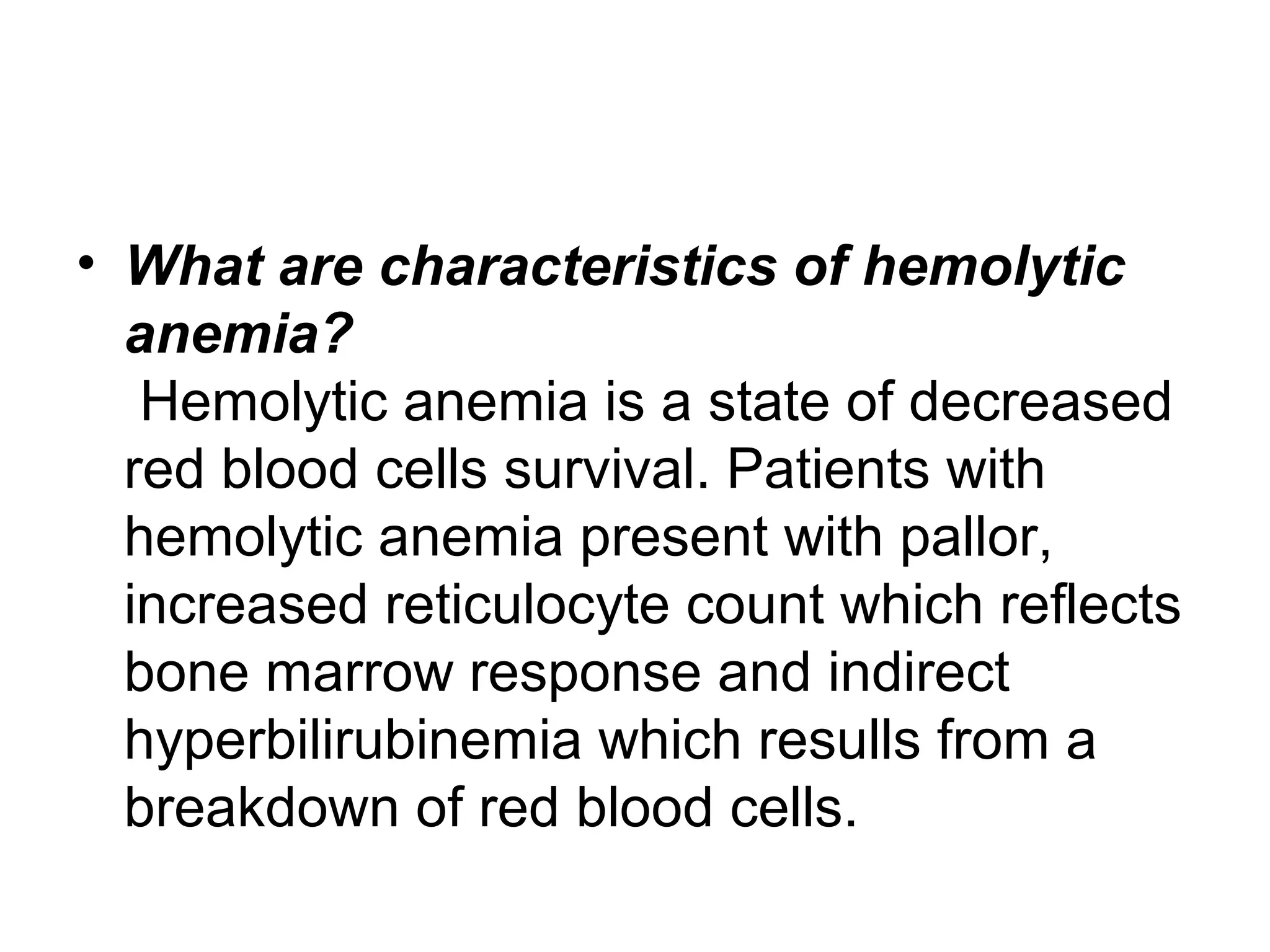 • What are characteristics of hemolytic anemia?
Hemolytic anemia is a state of decreased red blood cells survival. Patients with hemolytic anemia present with pallor, increased reticulocyte count which reflects bone marrow response and indirect hyperbilirubinemia which resulls from a breakdown of red blood cells.